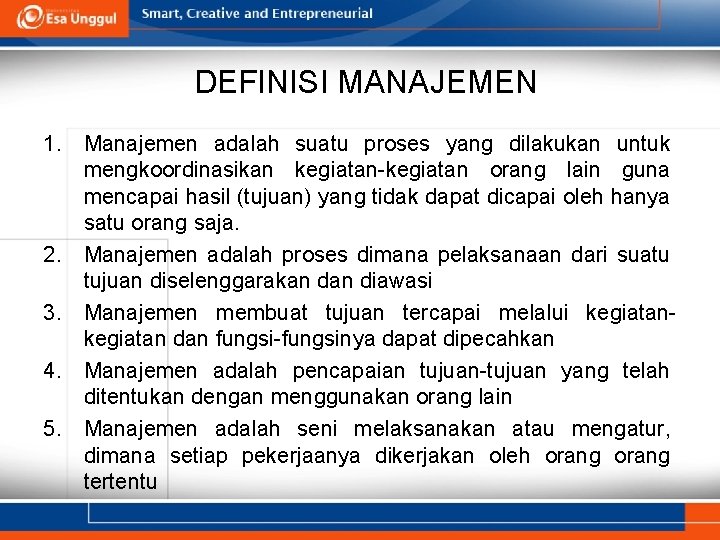 Esa Unggul
Smart, Creative and Entrepreneurial

DEFINISI MANAJEMEN

1. Manajemen adalah suatu proses yang dilakukan untuk mengkoordinasikan kegiatan-kegiatan orang lain guna mencapai hasil (tujuan) yang tidak dapat dicapai oleh hanya satu orang saja.
2. Manajemen adalah proses dimana pelaksanaan dari suatu tujuan diselenggarakan dan diawasi
3. Manajemen membuat tujuan tercapai melalui kegiatan-kegiatan dan fungsi-fungsinya dapat dipecahkan
4. Manajemen adalah pencapaian tujuan-tujuan yang telah ditentukan dengan menggunakan orang lain
5. Manajemen adalah seni melaksanakan atau mengatur, dimana setiap pekerjaanya dikerjakan oleh orang orang tertentu